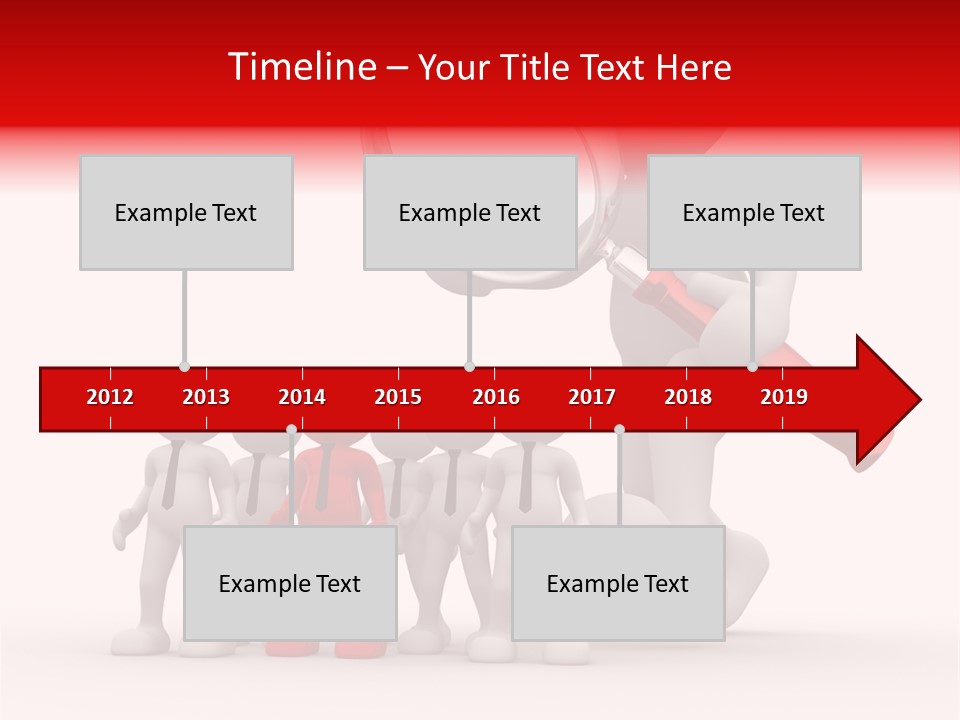 Timeline – Your Title Text Here

Example Text

Example Text

Example Text

2012 2013 2014 2015 2016 2017 2018 2019

Example Text

Example Text